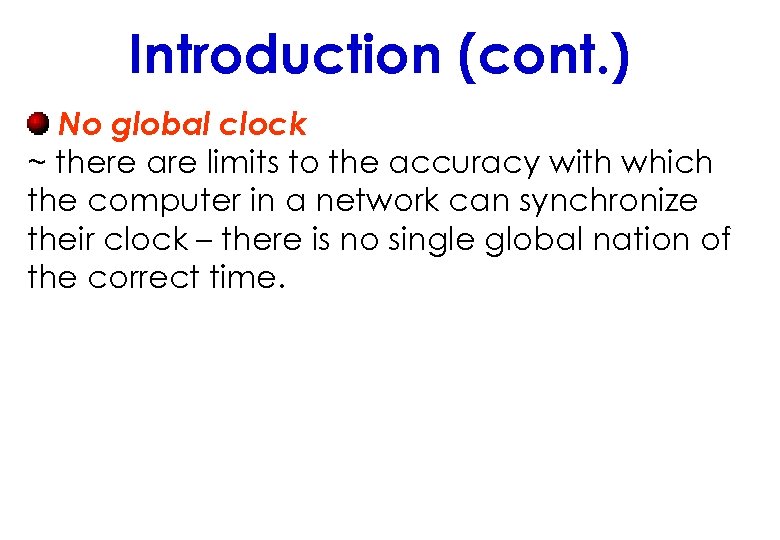 Introduction (cont.)

No global clock
~ there are limits to the accuracy with which the computer in a network can synchronize their clock – there is no single global nation of the correct time.